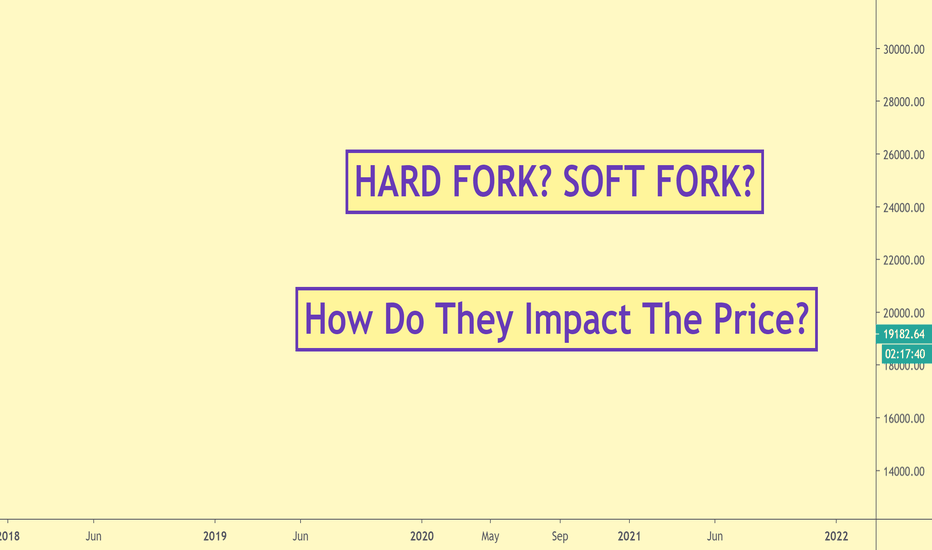 HARD FORK? SOFT FORK?

How Do They Impact The Price?

30000.00
28000.00
26000.00
24000.00
22000.00
20000.00
19182.64
02:17:40
18000.00
16000.00
14000.00

2018 Jun 2019 Jun 2020 May Sep 2021 Jun 2022